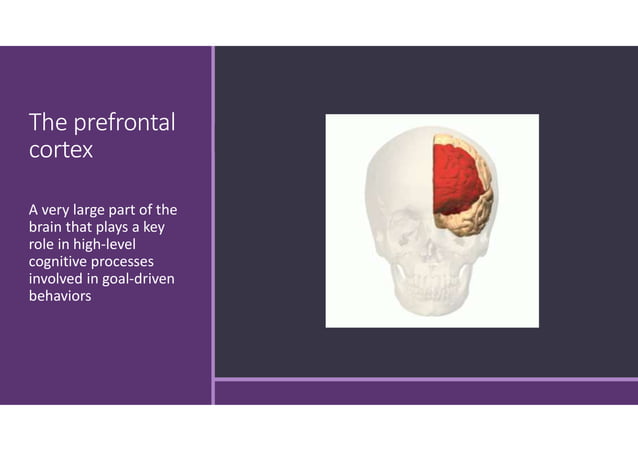 The prefrontal cortex

A very large part of the brain that plays a key role in high-level cognitive processes involved in goal-driven behaviors